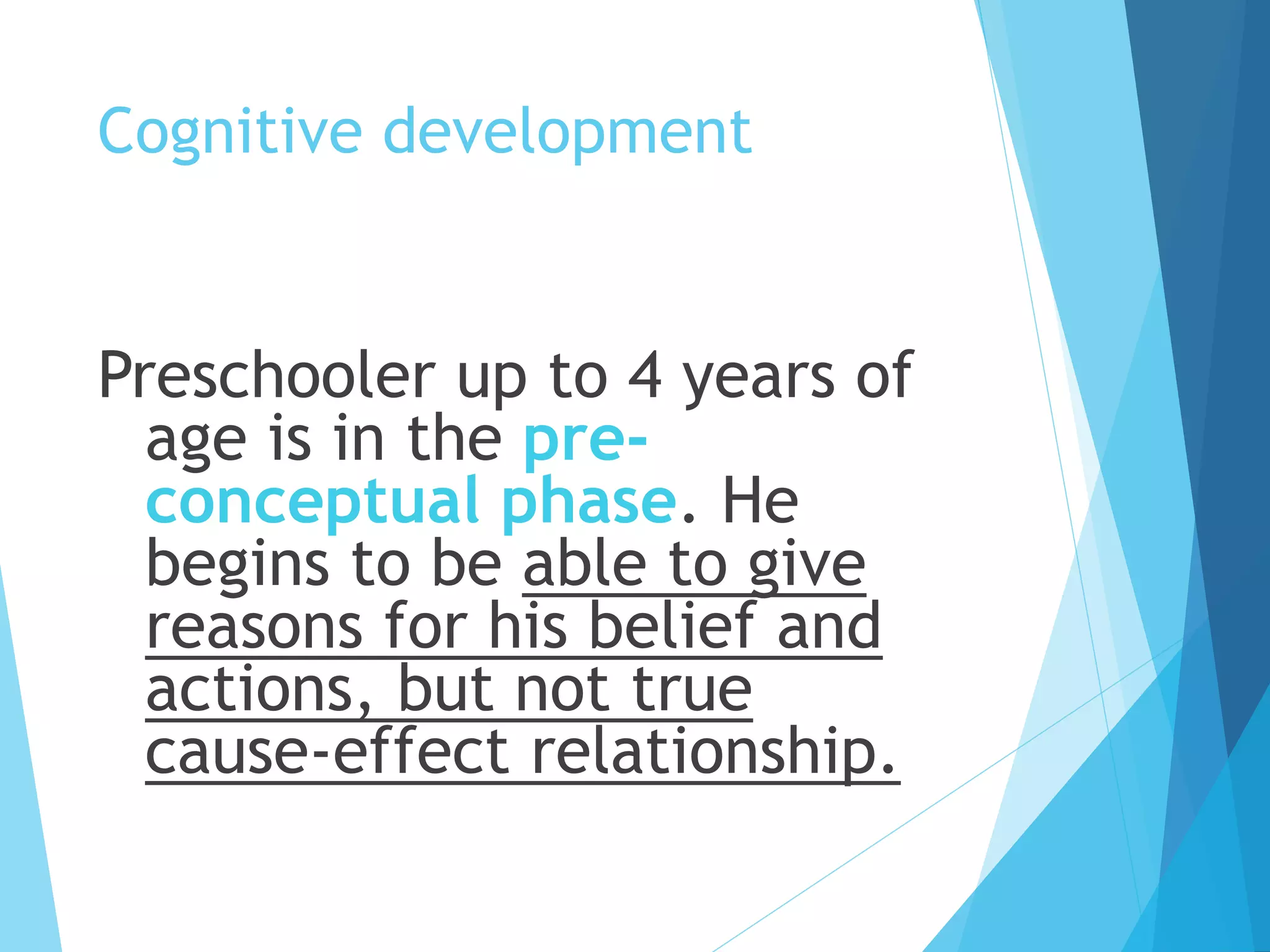 Cognitive development

Preschooler up to 4 years of age is in the pre-conceptual phase. He begins to be able to give reasons for his belief and actions, but not true cause-effect relationship.